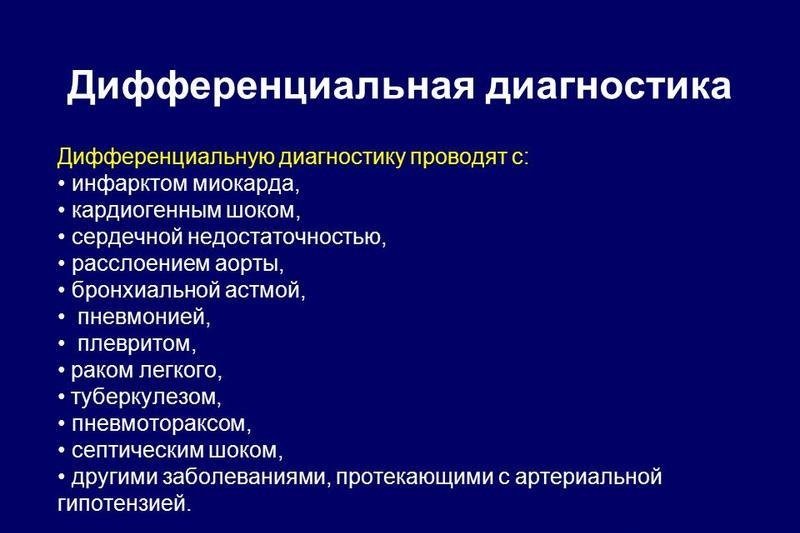 Дифференциальная диагностика

Дифференциальную диагностику проводят с:
• инфарктом миокарда,
• кардиогенным шоком,
• сердечной недостаточностью,
• расслоением аорты,
• бронхиальной астмой,
• пневмонией,
• плевритом,
• раком легкого,
• туберкулезом,
• пневмотораксом,
• септическим шоком,
• другими заболеваниями, протекающими с артериальной гипотензией.